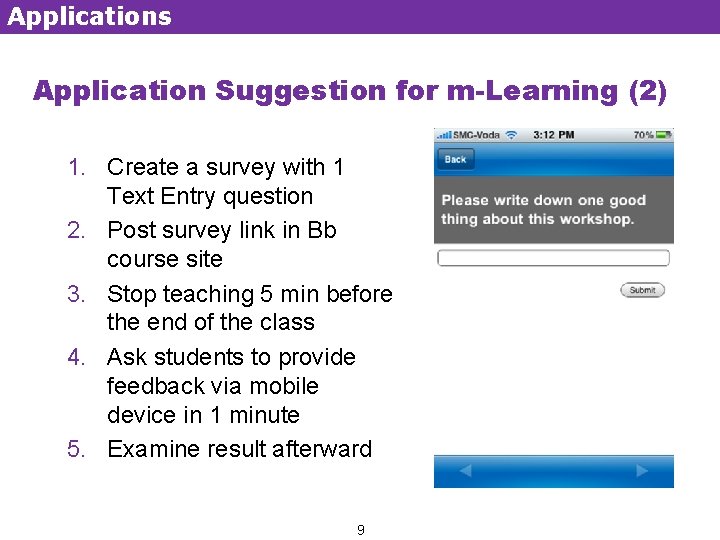 Applications

Application Suggestion for m-Learning (2)

1. Create a survey with 1 Text Entry question
2. Post survey link in Bb course site
3. Stop teaching 5 min before the end of the class
4. Ask students to provide feedback via mobile device in 1 minute
5. Examine result afterward

SMC-Voda 3:12 PM 70%

Back

Please write down one good thing about this workshop.

Submit

9